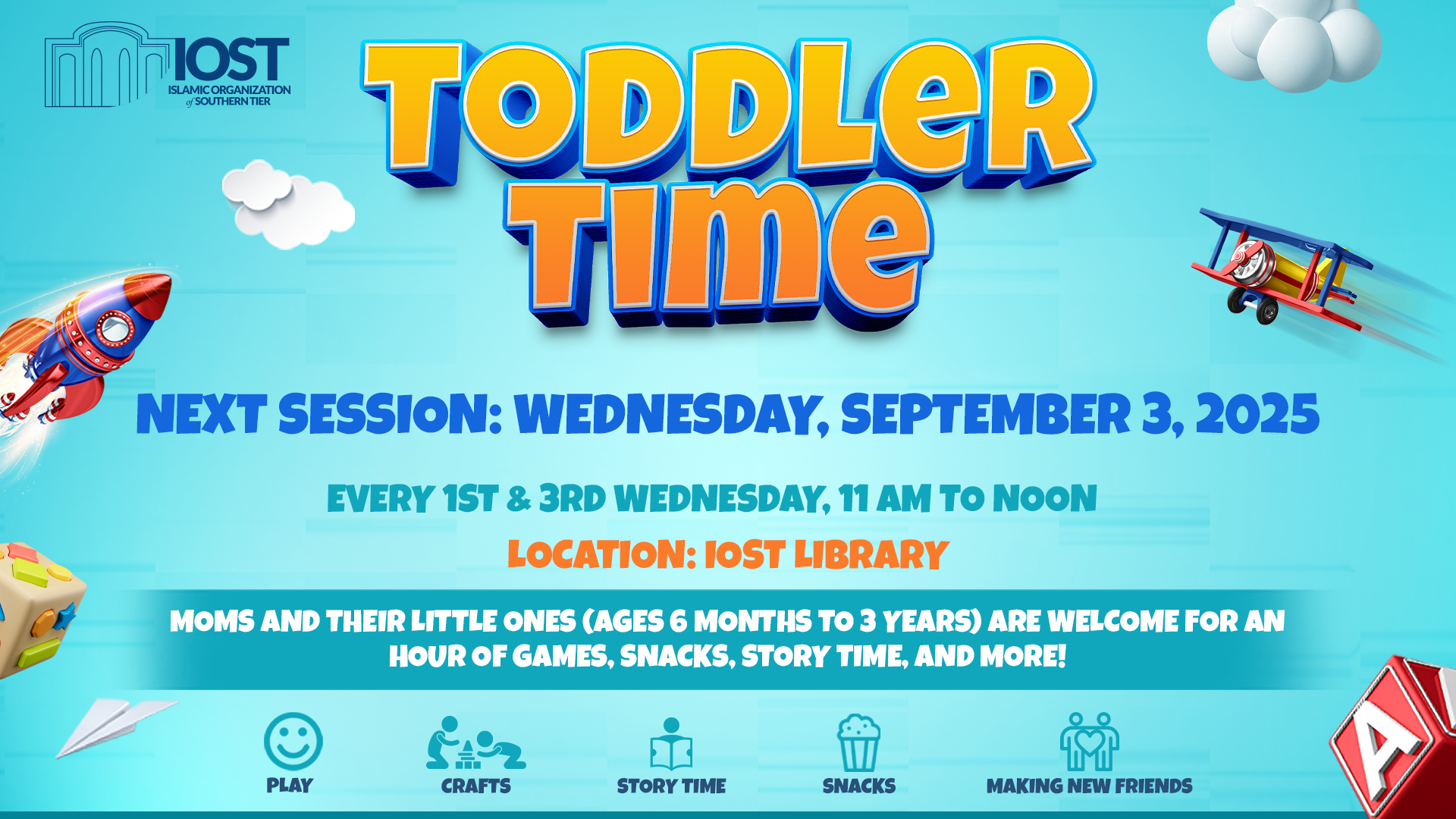 IOST
ISLAMIC ORGANIZATION of SOUTHERN TIER

TODDLER TIME

NEXT SESSION: WEDNESDAY, SEPTEMBER 3, 2025

EVERY 1ST & 3RD WEDNESDAY, 11 AM TO NOON

LOCATION: IOST LIBRARY

MOMS AND THEIR LITTLE ONES (AGES 6 MONTHS TO 3 YEARS) ARE WELCOME FOR AN HOUR OF GAMES, SNACKS, STORY TIME, AND MORE!

PLAY
CRAFTS
STORY TIME
SNACKS
MAKING NEW FRIENDS

A